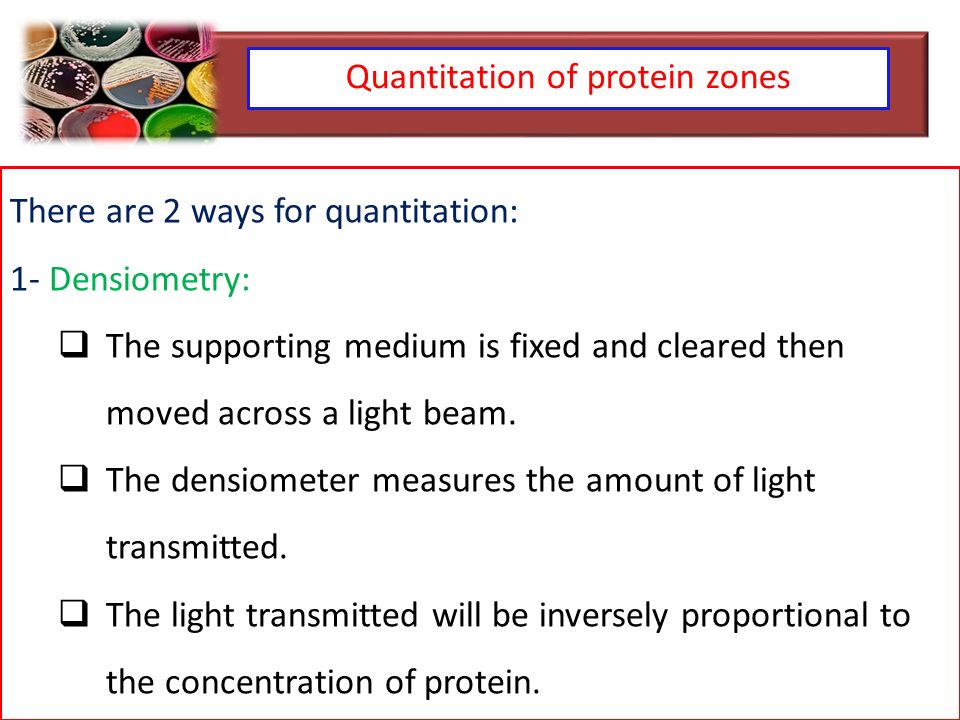 Quantitation of protein zones

There are 2 ways for quantitation:

1- Densiometry:

❑ The supporting medium is fixed and cleared then moved across a light beam.

❑ The densiometer measures the amount of light transmitted.

❑ The light transmitted will be inversely proportional to the concentration of protein.